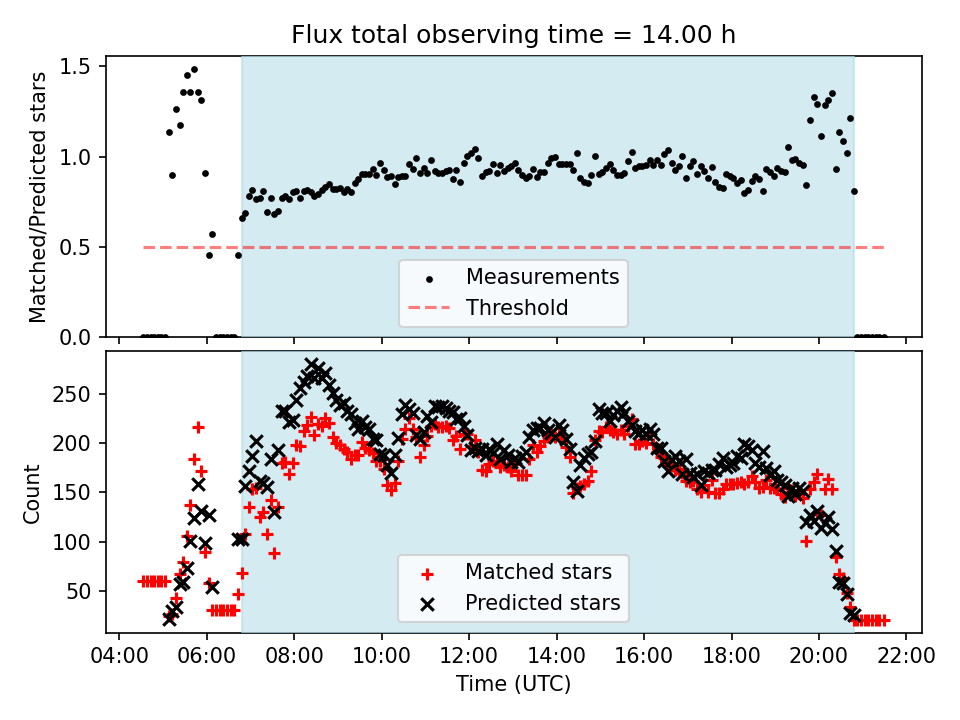 Flux total observing time = 14.00 h

Matched/Predicted stars

1.5
1.0
0.5
0.0

Measurements
Threshold

Count

250
200
150
100
50

Matched stars
Predicted stars

04:00 06:00 08:00 10:00 12:00 14:00 16:00 18:00 20:00 22:00

Time (UTC)